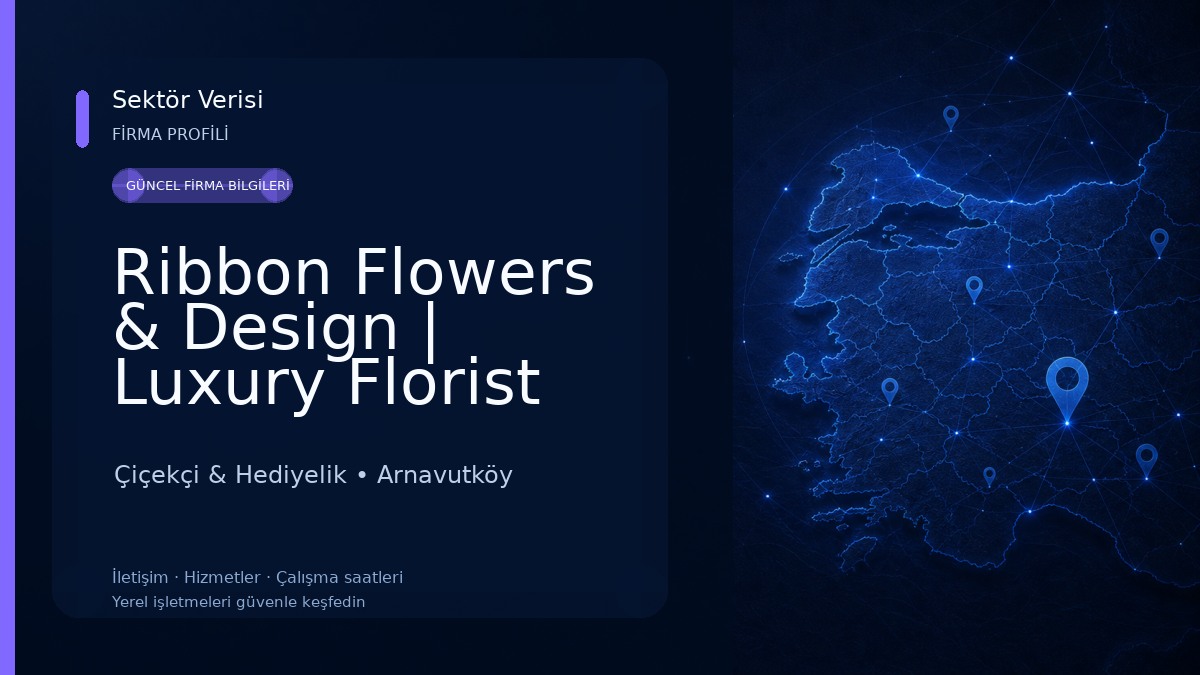 Sektör Verisi
FİRMA PROFİLİ

GÜNCEL FİRMA BİLGİLERİ

Ribbon Flowers & Design | Luxury Florist

Çiçekçi & Hediyelik • Arnavutköy

İletişim · Hizmetler · Çalışma saatleri
Yerel işletmeleri güvenle keşfedin